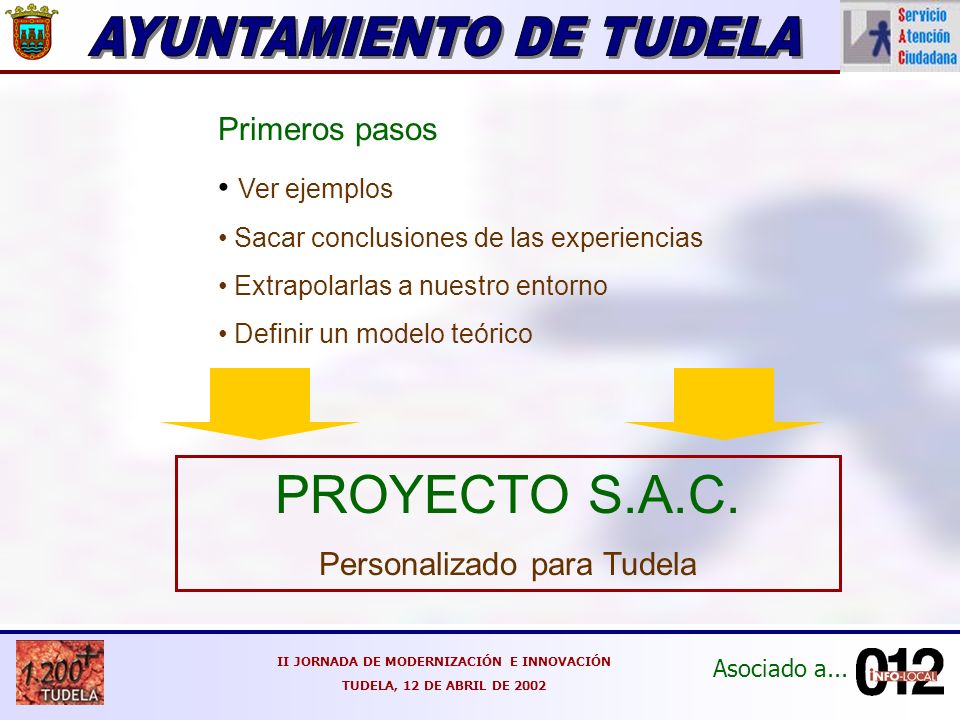 AYUNTAMIENTO DE TUDELA

Servicio
Atención
Ciudadana

Primeros pasos

• Ver ejemplos
• Sacar conclusiones de las experiencias
• Extrapolarlas a nuestro entorno
• Definir un modelo teórico

PROYECTO S.A.C.

Personalizado para Tudela

1.200 TUDELA

II JORNADA DE MODERNIZACIÓN E INNOVACIÓN
TUDELA, 12 DE ABRIL DE 2002

Asociado a... 012 INFO-LOCAL